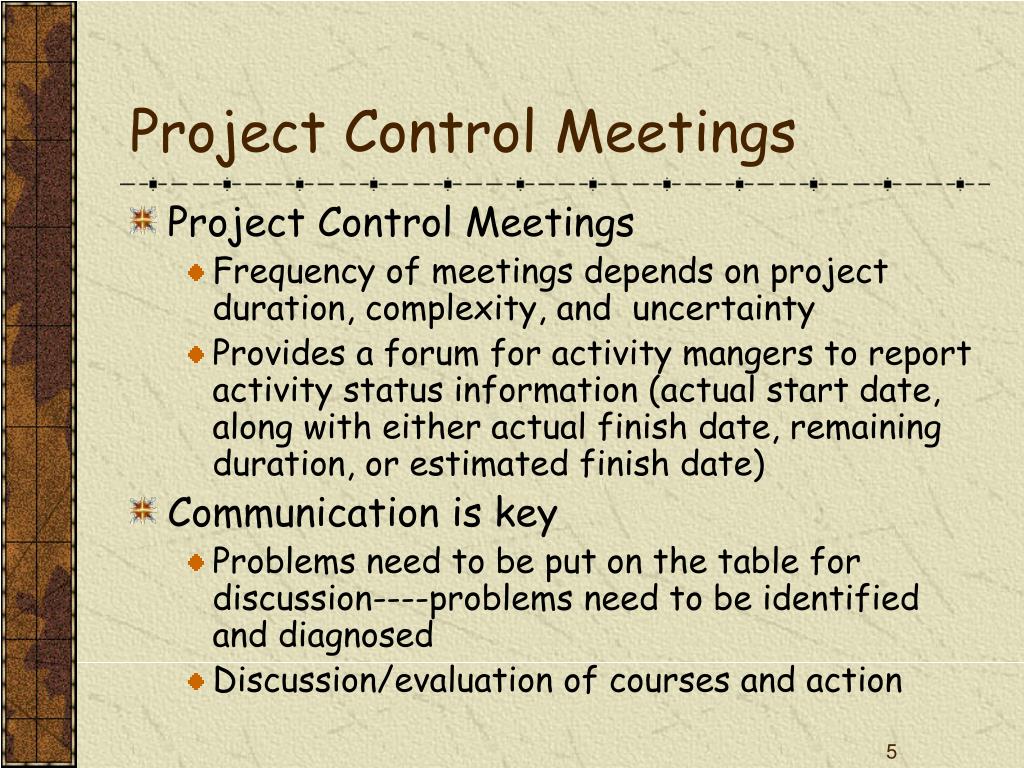 Project Control Meetings

Project Control Meetings

Frequency of meetings depends on project duration, complexity, and uncertainty

Provides a forum for activity mangers to report activity status information (actual start date, along with either actual finish date, remaining duration, or estimated finish date)

Communication is key

Problems need to be put on the table for discussion----problems need to be identified and diagnosed

Discussion/evaluation of courses and action

5